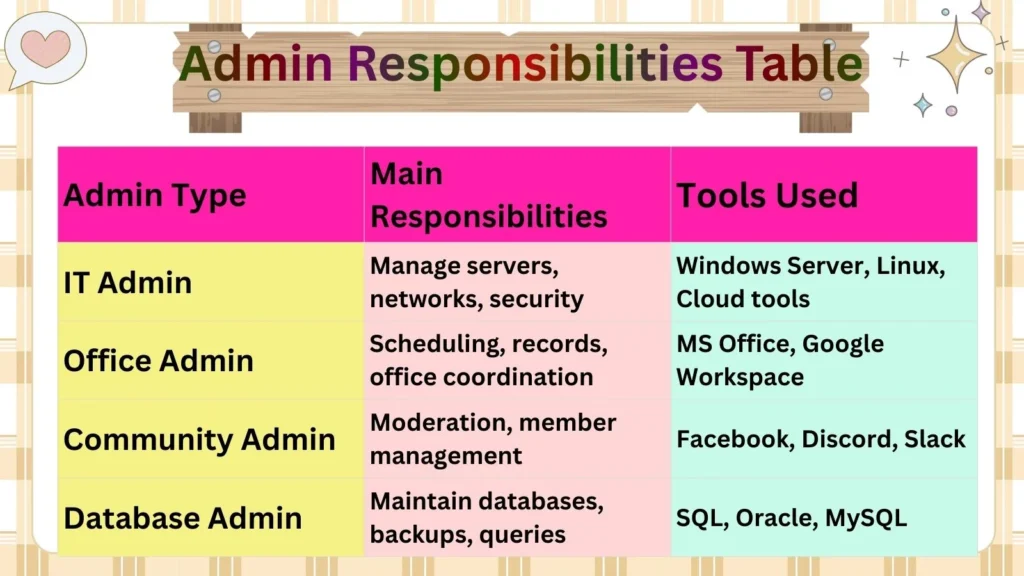 Admin Responsibilities Table

| Admin Type | Main Responsibilities | Tools Used |
|---|---|---|
| IT Admin | Manage servers, networks, security | Windows Server, Linux, Cloud tools |
| Office Admin | Scheduling, records, office coordination | MS Office, Google Workspace |
| Community Admin | Moderation, member management | Facebook, Discord, Slack |
| Database Admin | Maintain databases, backups, queries | SQL, Oracle, MySQL |